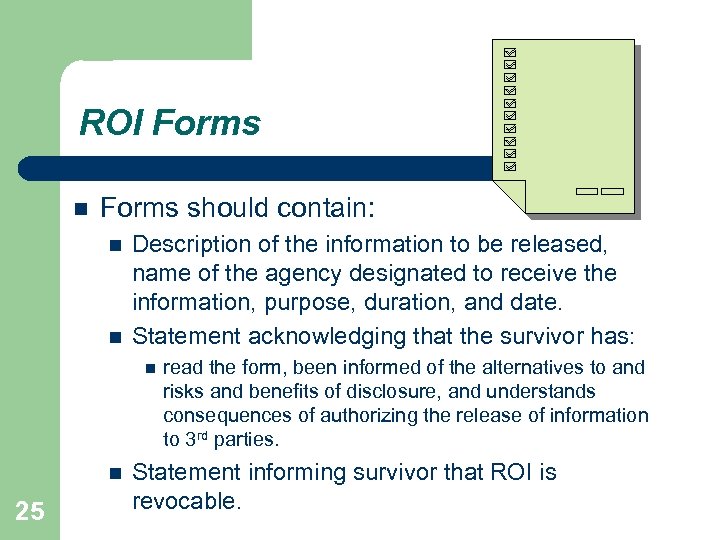 ROI Forms

Forms should contain:

Description of the information to be released, name of the agency designated to receive the information, purpose, duration, and date.

Statement acknowledging that the survivor has:

read the form, been informed of the alternatives to and risks and benefits of disclosure, and understands consequences of authorizing the release of information to 3$^{rd}$ parties.

Statement informing survivor that ROI is revocable.

25